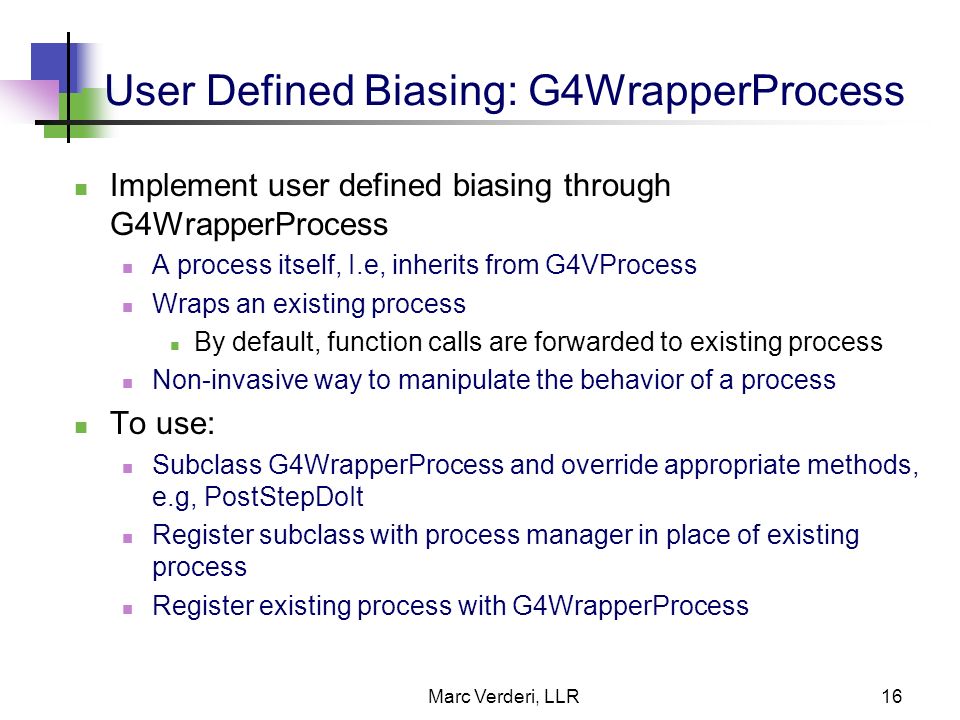 User Defined Biasing: G4WrapperProcess

Implement user defined biasing through G4WrapperProcess

A process itself, I.e, inherits from G4VProcess

Wraps an existing process

By default, function calls are forwarded to existing process

Non-invasive way to manipulate the behavior of a process

To use:

Subclass G4WrapperProcess and override appropriate methods, e.g, PostStepDoIt

Register subclass with process manager in place of existing process

Register existing process with G4WrapperProcess

Marc Verderi, LLR

16